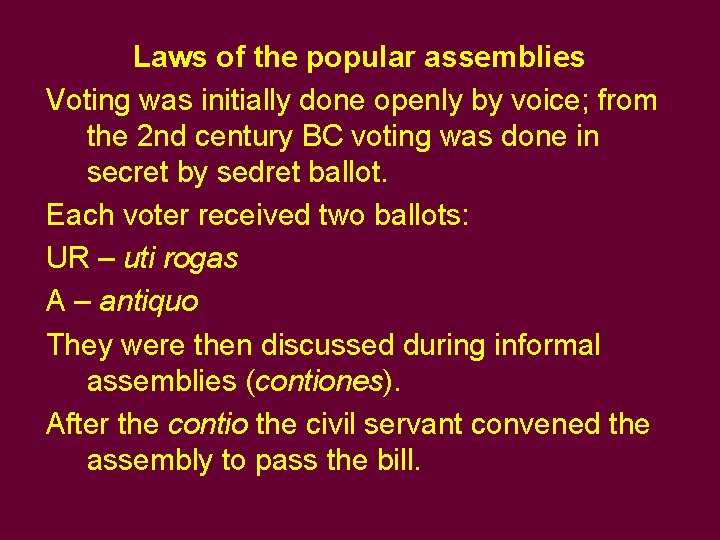 Laws of the popular assemblies

Voting was initially done openly by voice; from the 2nd century BC voting was done in secret by sedret ballot.

Each voter received two ballots:

UR – uti rogas

A – antiquo

They were then discussed during informal assemblies (contiones).

After the contio the civil servant convened the assembly to pass the bill.